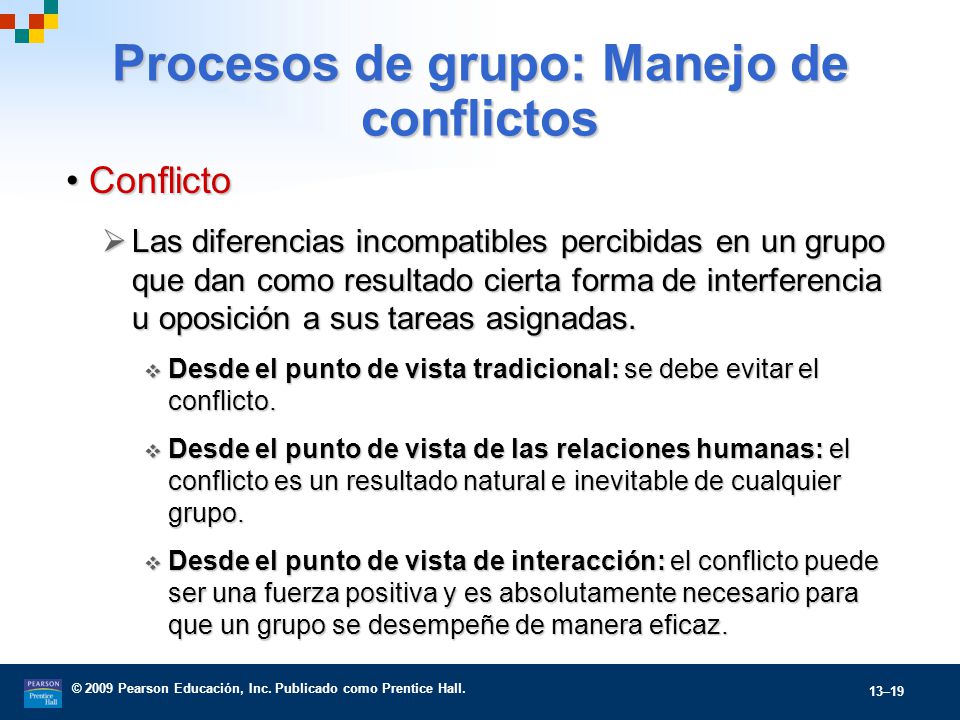 Procesos de grupo: Manejo de conflictos

• Conflicto

➢ Las diferencias incompatibles percibidas en un grupo que dan como resultado cierta forma de interferencia u oposición a sus tareas asignadas.

❖ Desde el punto de vista tradicional: se debe evitar el conflicto.

❖ Desde el punto de vista de las relaciones humanas: el conflicto es un resultado natural e inevitable de cualquier grupo.

❖ Desde el punto de vista de interacción: el conflicto puede ser una fuerza positiva y es absolutamente necesario para que un grupo se desempeñe de manera eficaz.

PEARSON Prentice Hall

© 2009 Pearson Educación, Inc. Publicado como Prentice Hall.

13–19